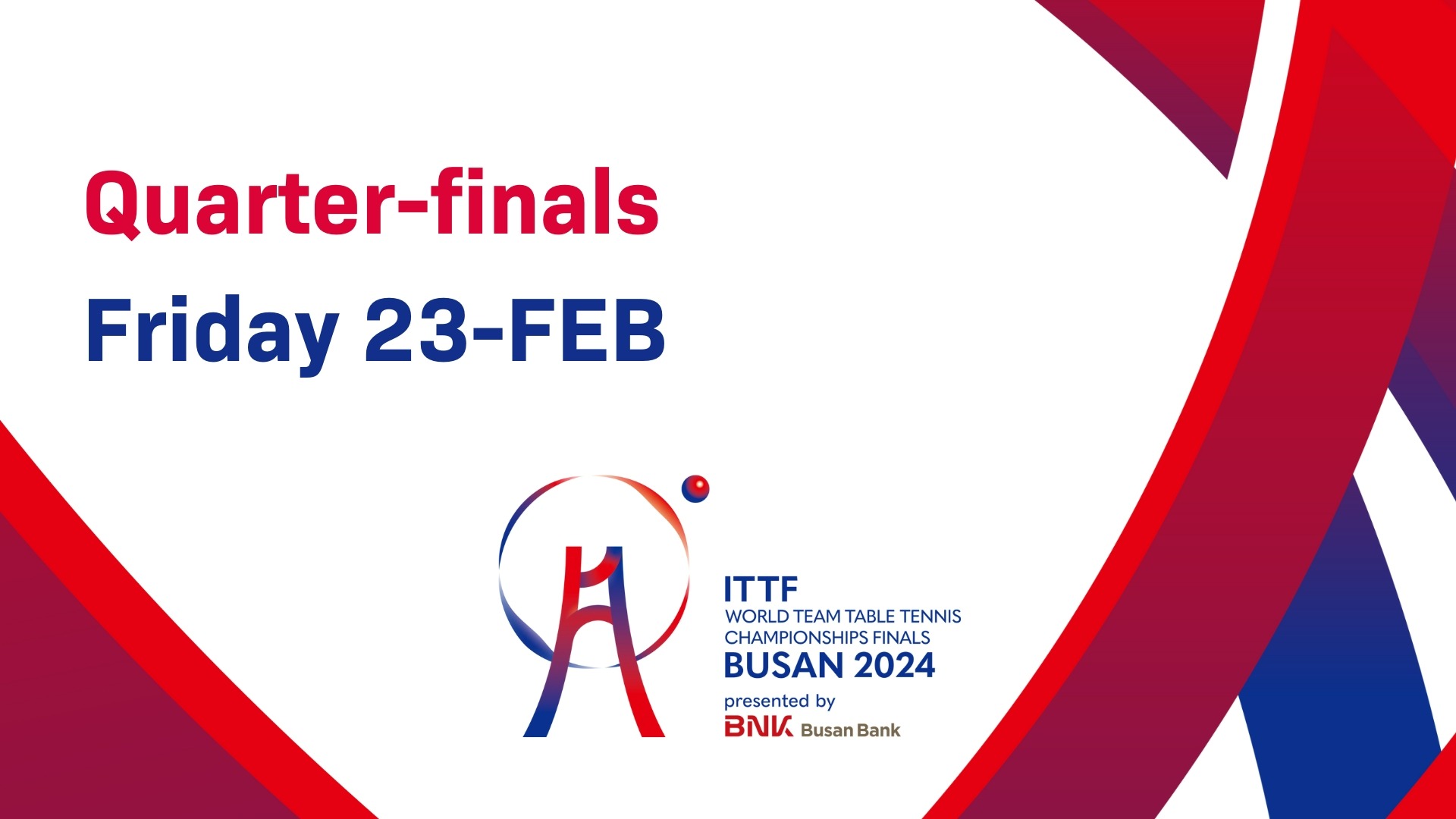 Quarter-finals

Friday 23-FEB

ITTF
WORLD TEAM TABLE TENNIS CHAMPIONSHIPS FINALS
BUSAN 2024
presented by
BNK Busan Bank